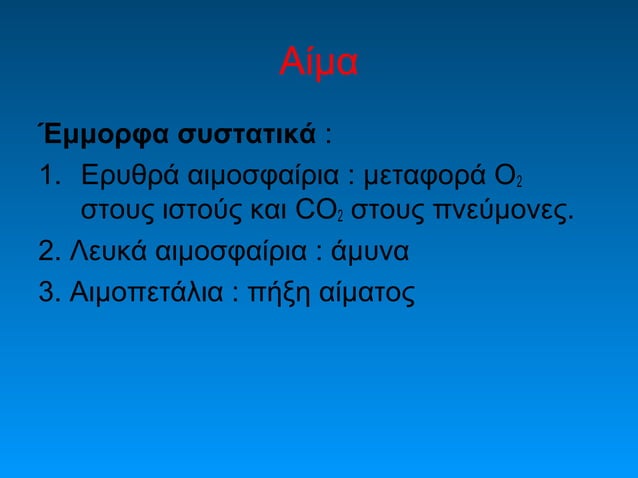 Αίμα

Έμμορφα συστατικά :

1. Ερυθρά αιμοσφαίρια : μεταφορά $O_2$ στους ιστούς και $CO_2$ στους πνεύμονες.

2. Λευκά αιμοσφαίρια : άμυνα

3. Αιμοπετάλια : πήξη αίματος